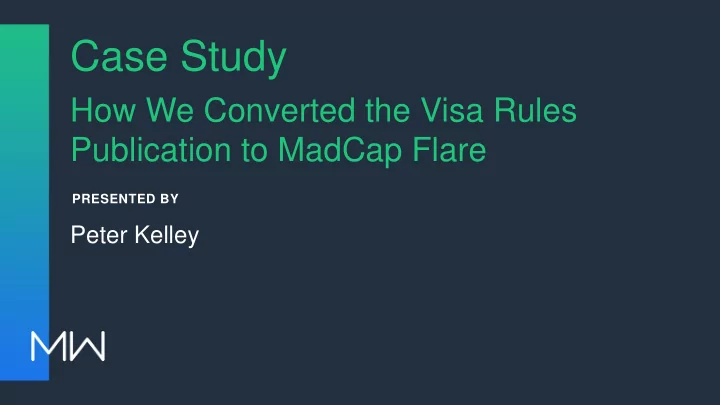 Case Study

How We Converted the Visa Rules Publication to MadCap Flare

PRESENTED BY

Peter Kelley

MW